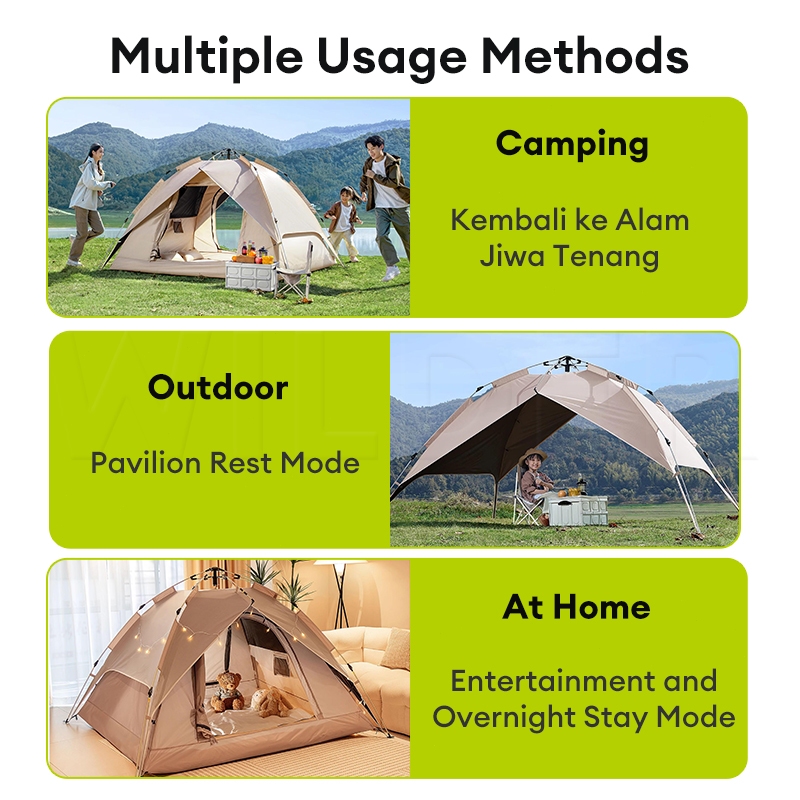 Multiple Usage Methods

Camping

Kembali ke Alam
Jiwa Tenang

Outdoor

Pavilion Rest Mode

At Home

Entertainment and
Overnight Stay Mode